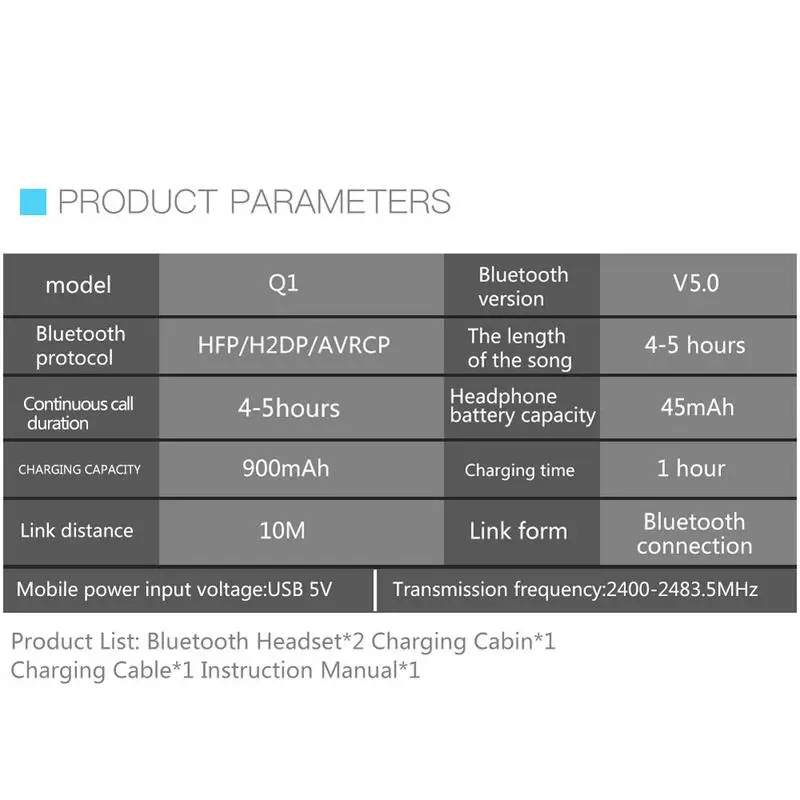 PRODUCT PARAMETERS

| model | Q1 | Bluetooth version | V5.0 |
|---|---|---|---|
| Bluetooth protocol | HFP/H2DP/AVRCP | The length of the song | 4-5 hours |
| Continuous call duration | 4-5hours | Headphone battery capacity | 45mAh |
| CHARGING CAPACITY | 900mAh | Charging time | 1 hour |
| Link distance | 10M | Link form | Bluetooth connection |

Mobile power input voltage:USB 5V

Transmission frequency:2400-2483.5MHz

Product List: Bluetooth Headset*2 Charging Cabin*1 Charging Cable*1 Instruction Manual*1